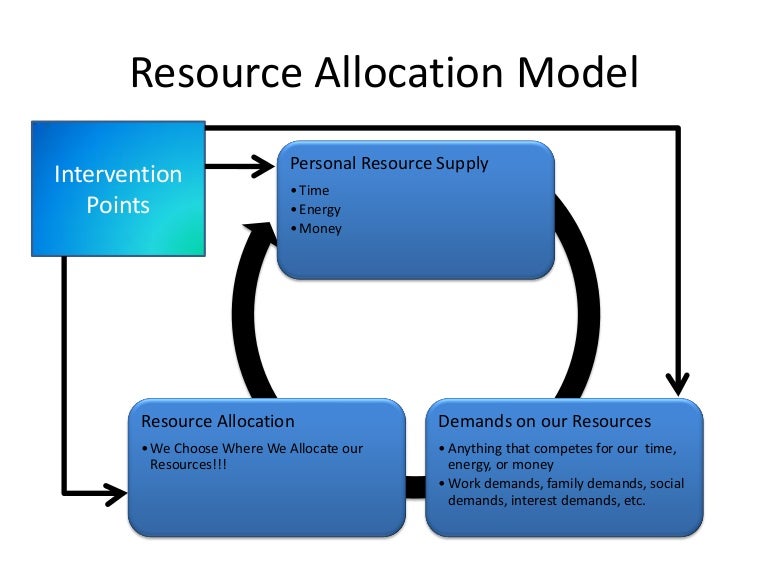 Resource Allocation Model

Intervention Points

Personal Resource Supply
• Time
• Energy
• Money

Resource Allocation
• We Choose Where We Allocate our Resources!!!

Demands on our Resources
• Anything that competes for our time, energy, or money
• Work demands, family demands, social demands, interest demands, etc.